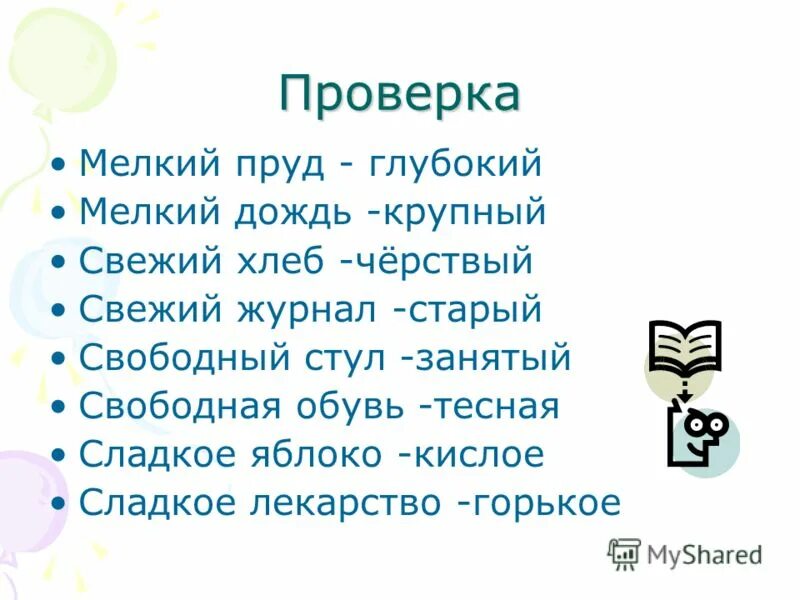 Проверка

• Мелкий пруд - глубокий
• Мелкий дождь -крупный
• Свежий хлеб -чёрствый
• Свежий журнал -старый
• Свободный стул -занятый
• Свободная обувь -тесная
• Сладкое яблоко -кислое
• Сладкое лекарство -горькое

MyShared